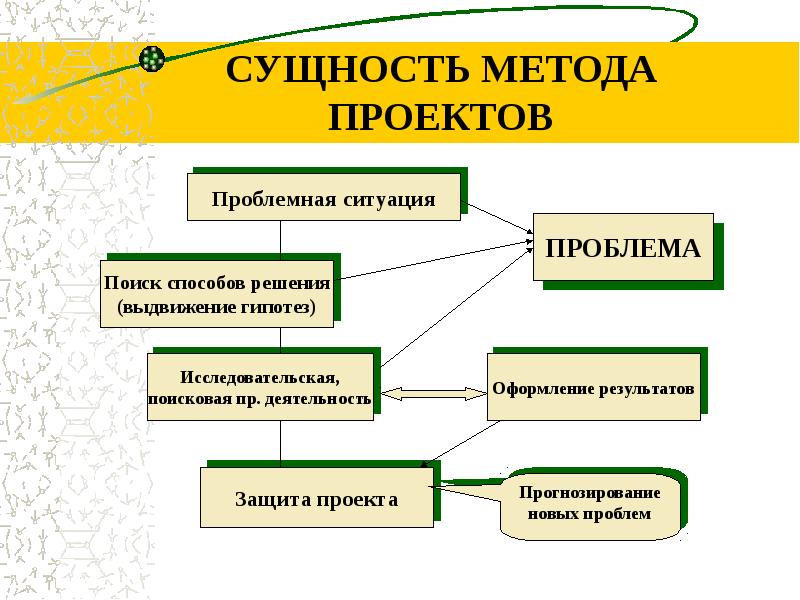 СУЩНОСТЬ МЕТОДА ПРОЕКТОВ

Проблемная ситуация

ПРОБЛЕМА

Поиск способов решения (выдвижение гипотез)

Исследовательская, поисковая пр. деятельность

Оформление результатов

Защита проекта

Прогнозирование новых проблем